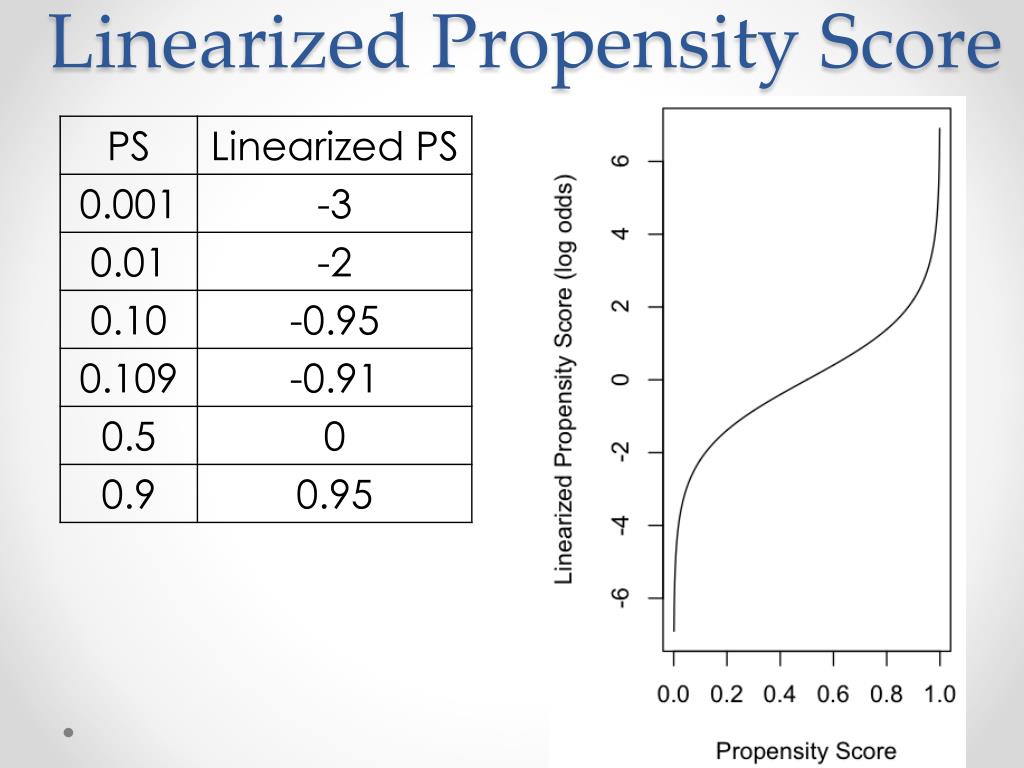 Linearized Propensity Score

| PS | Linearized PS |
|---|---|
| 0.001 | -3 |
| 0.01 | -2 |
| 0.10 | -0.95 |
| 0.109 | -0.91 |
| 0.5 | 0 |
| 0.9 | 0.95 |

Linearized Propensity Score (log odds)
6
4
2
0
-2
-4
-6
0.0 0.2 0.4 0.6 0.8 1.0
Propensity Score